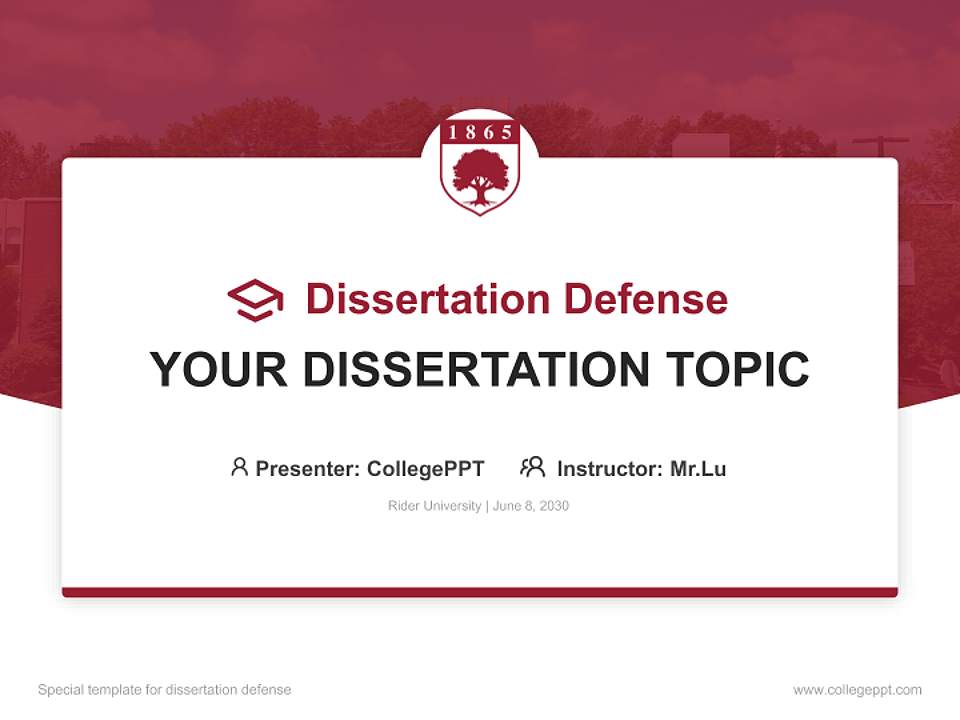 1865

Dissertation Defense

YOUR DISSERTATION TOPIC

Presenter: CollegePPT Instructor: Mr.Lu

Rider University | June 8, 2030

Special template for dissertation defense

www.collegeppt.com